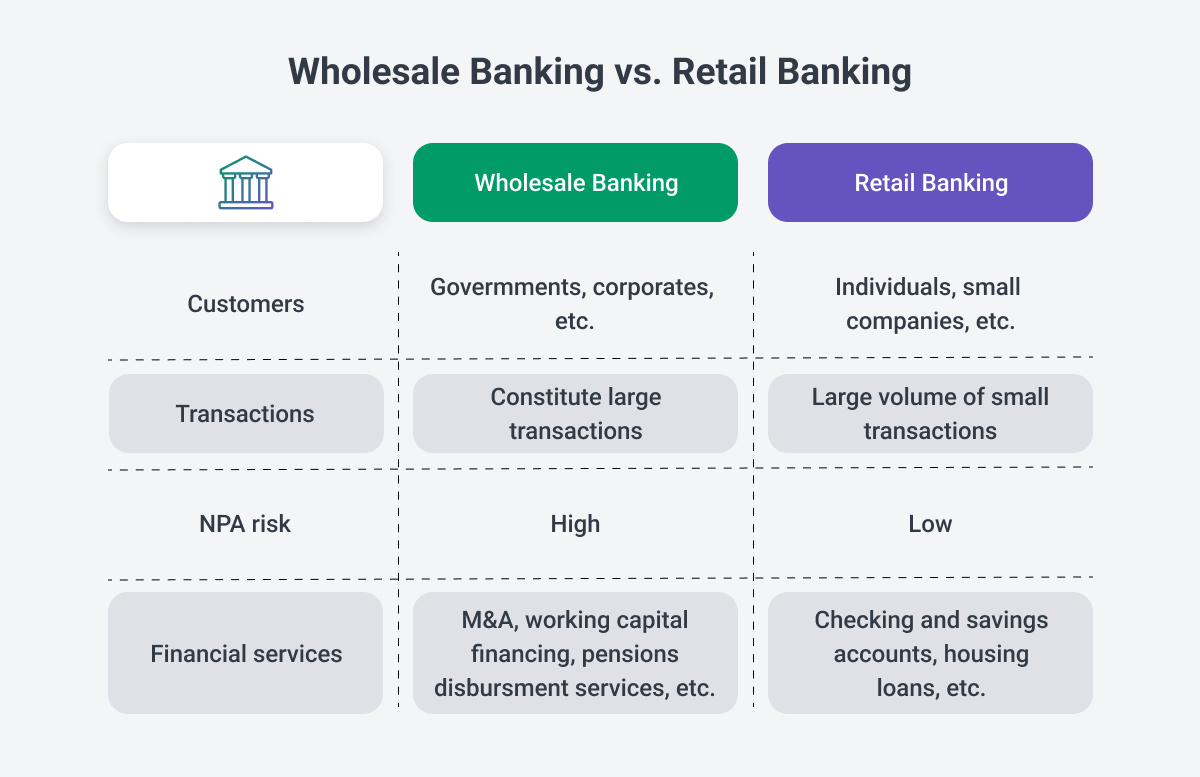 Wholesale Banking vs. Retail Banking

| | Wholesale Banking | Retail Banking |
|---|---|---|
| Customers | Govermments, corporates, etc. | Individuals, small companies, etc. |
| Transactions | Constitute large transactions | Large volume of small transactions |
| NPA risk | High | Low |
| Financial services | M&A, working capital financing, pensions disbursment services, etc. | Checking and savings accounts, housing loans, etc. |